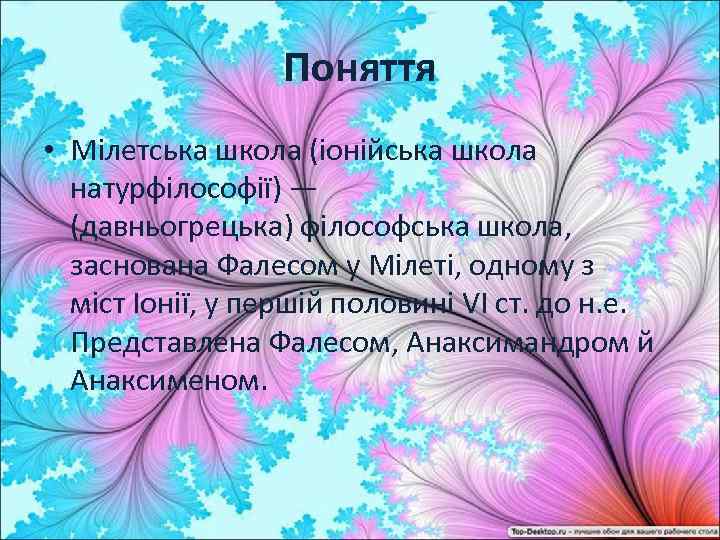 Поняття

• Мілетська школа (іонійська школа натурфілософії) — (давньогрецька) філософська школа, заснована Фалесом у Мілеті, одному з міст Іонії, у першій половині VI ст. до н.е. Представлена Фалесом, Анаксимандром й Анаксименом.

Top-Desktop.ru - лучшие обои для вашего рабочего стола